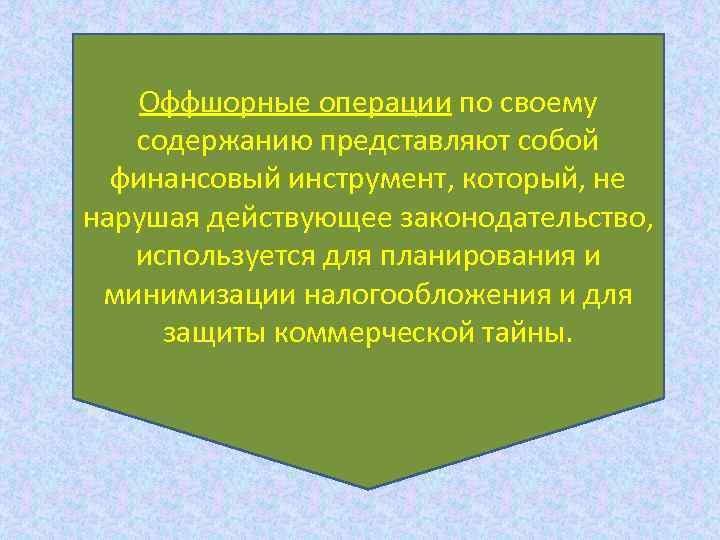 Оффшорные операции по своему содержанию представляют собой финансовый инструмент, который, не нарушая действующее законодательство, используется для планирования и минимизации налогообложения и для защиты коммерческой тайны.